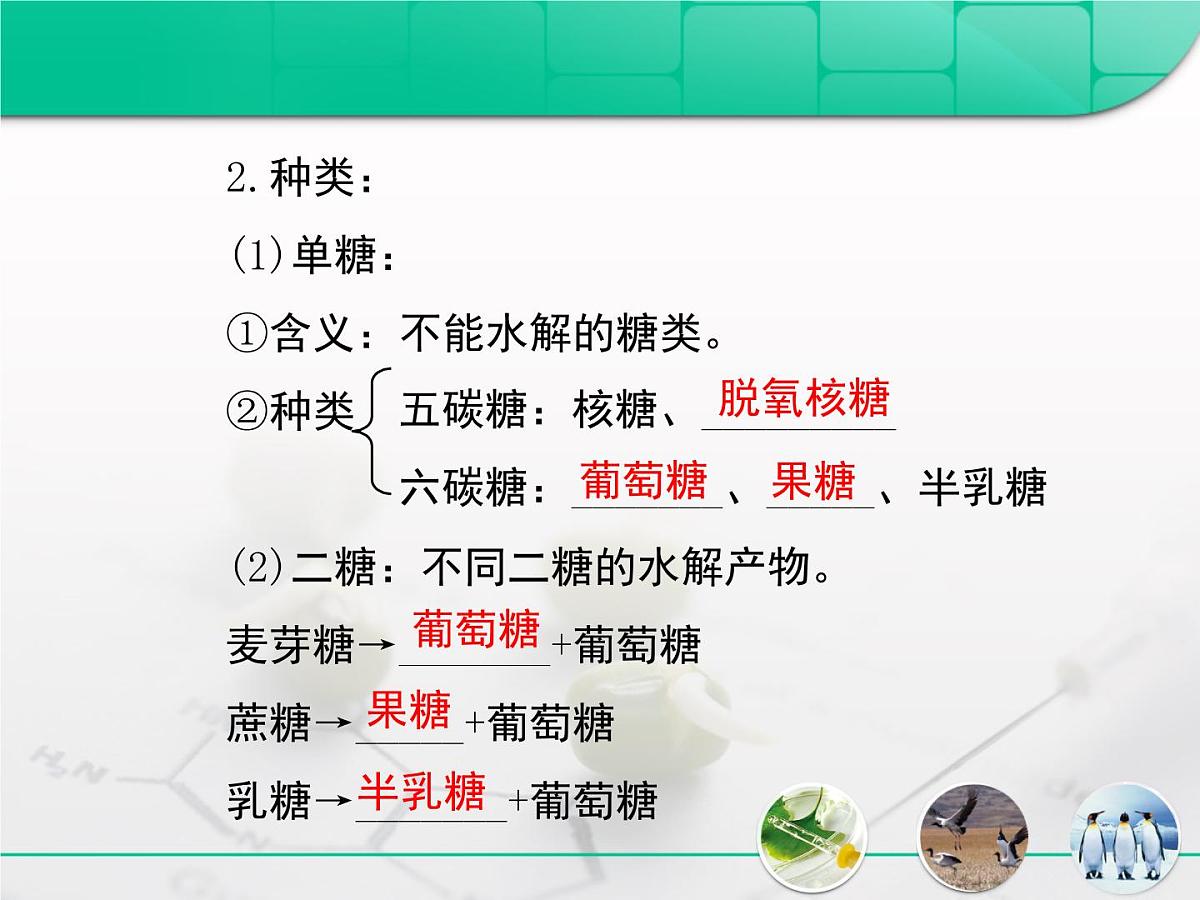 2.种类：

(1)单糖：

①含义：不能水解的糖类。

②种类 五碳糖：核糖、脱氧核糖
六碳糖：葡萄糖、果糖、半乳糖

(2)二糖：不同二糖的水解产物。

麦芽糖→葡萄糖+葡萄糖

蔗糖→果糖+葡萄糖

乳糖→半乳糖+葡萄糖